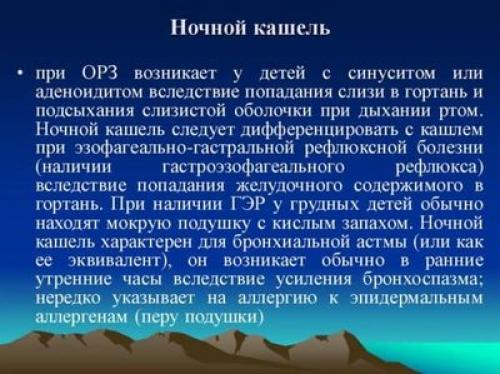 Ночной кашель

• при ОРЗ возникает у детей с синуситом или аденоидитом вследствие попадания слизи в гортань и подсыхания слизистой оболочки при дыхании ртом. Ночной кашель следует дифференцировать с кашлем при эзофагеально-гастральной рефлюксной болезни (наличии гастроэзофагеального рефлюкса) вследствие попадания желудочного содержимого в гортань. При наличии ГЭР у грудных детей обычно находят мокрую подушку с кислым запахом. Ночной кашель характерен для бронхиальной астмы (или как ее эквивалент), он возникает обычно в ранние утренние часы вследствие усиления бронхоспазма; нередко указывает на аллергию к эпидермальным аллергенам (перу подушки)